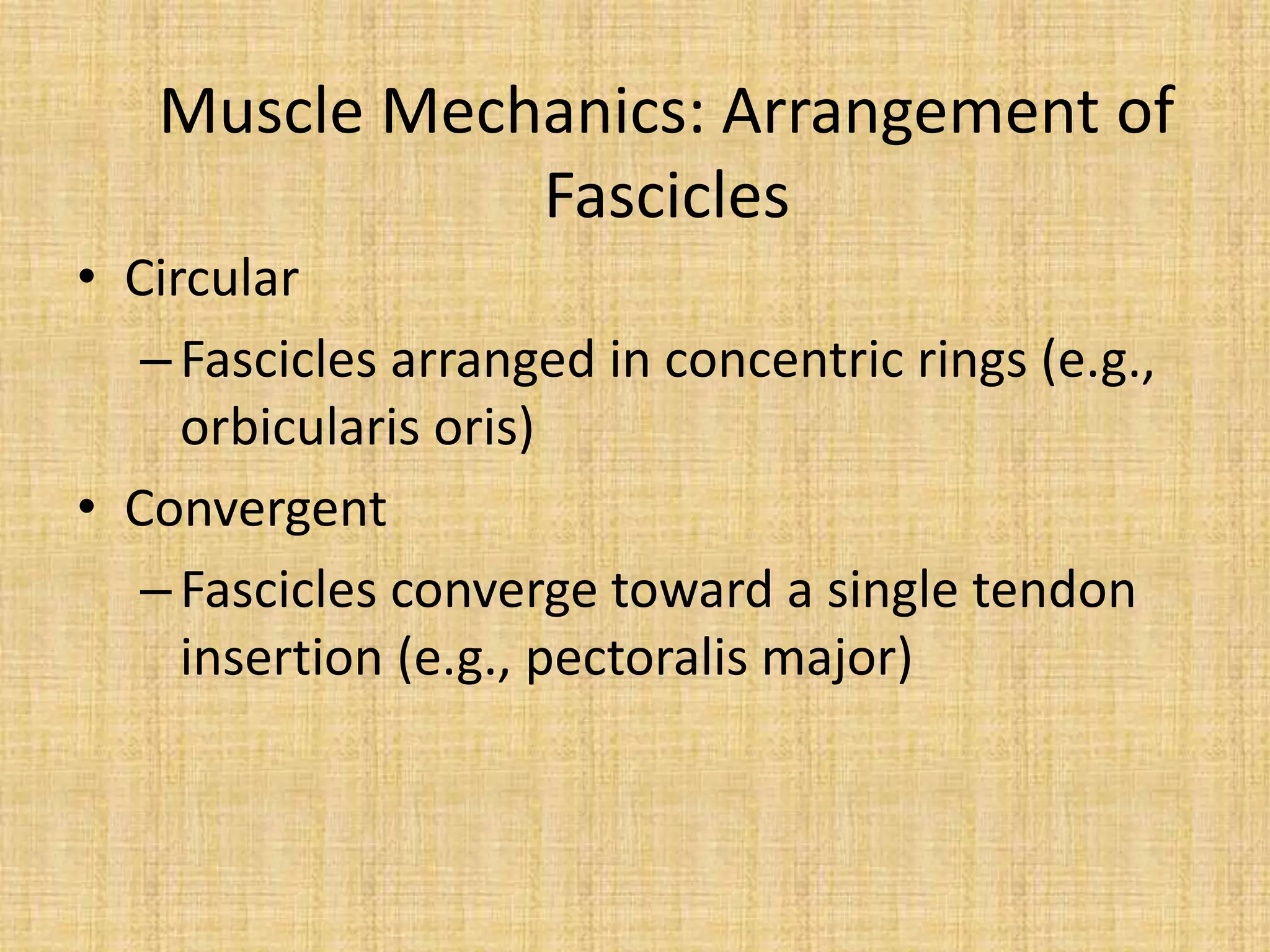 Muscle Mechanics: Arrangement of Fascicles

• Circular
– Fascicles arranged in concentric rings (e.g., orbicularis oris)

• Convergent
– Fascicles converge toward a single tendon insertion (e.g., pectoralis major)